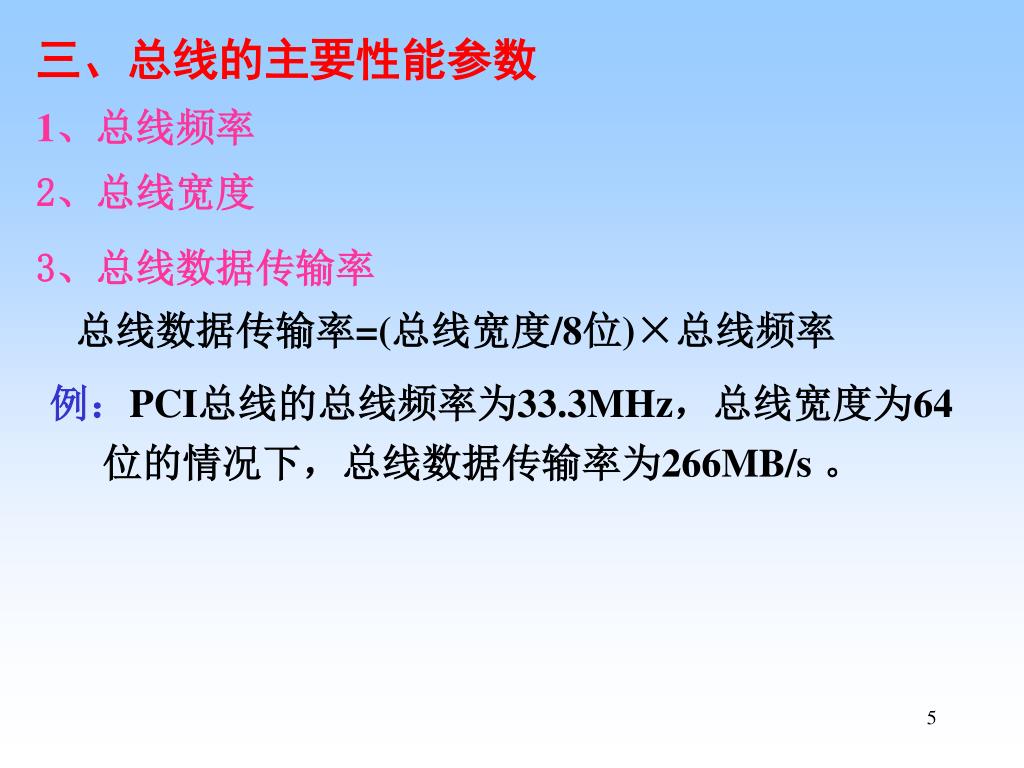 三、总线的主要性能参数

1、总线频率

2、总线宽度

3、总线数据传输率

总线数据传输率=(总线宽度/8位)×总线频率

例：PCI总线的总线频率为33.3MHz，总线宽度为64位的情况下，总线数据传输率为266MB/s 。

5